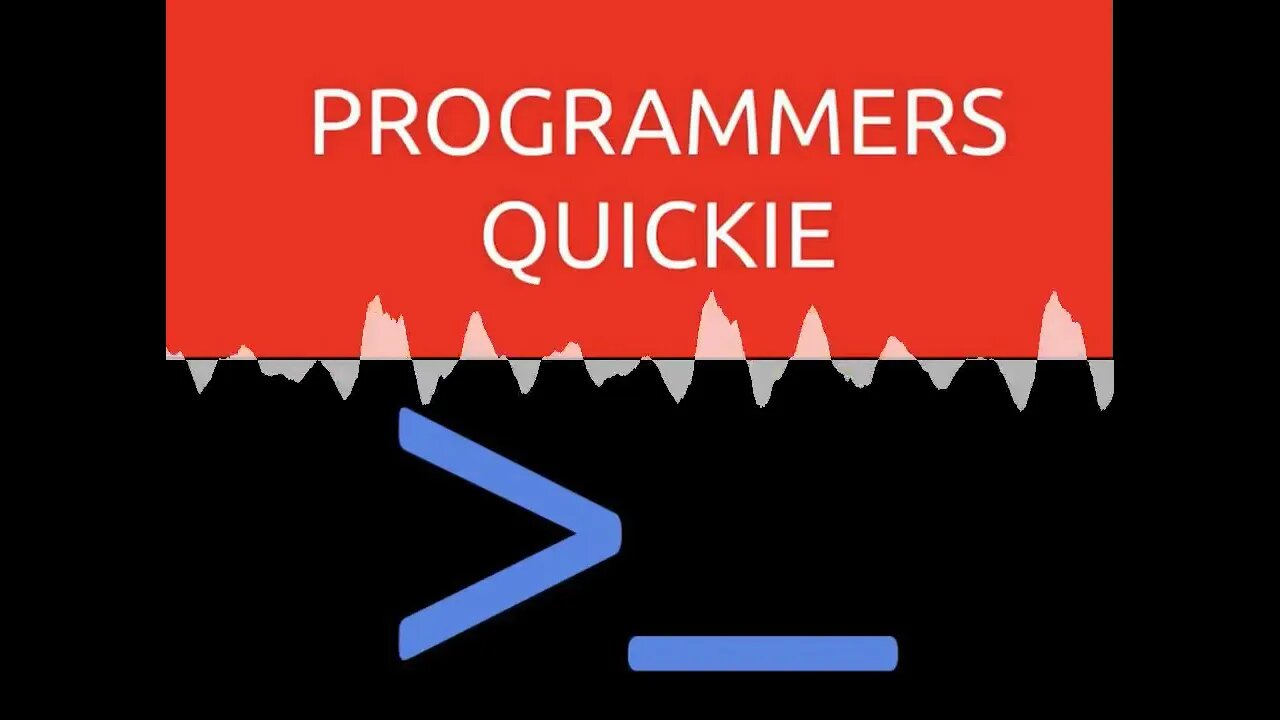 PROGRAMMERS QUICKIE

>_